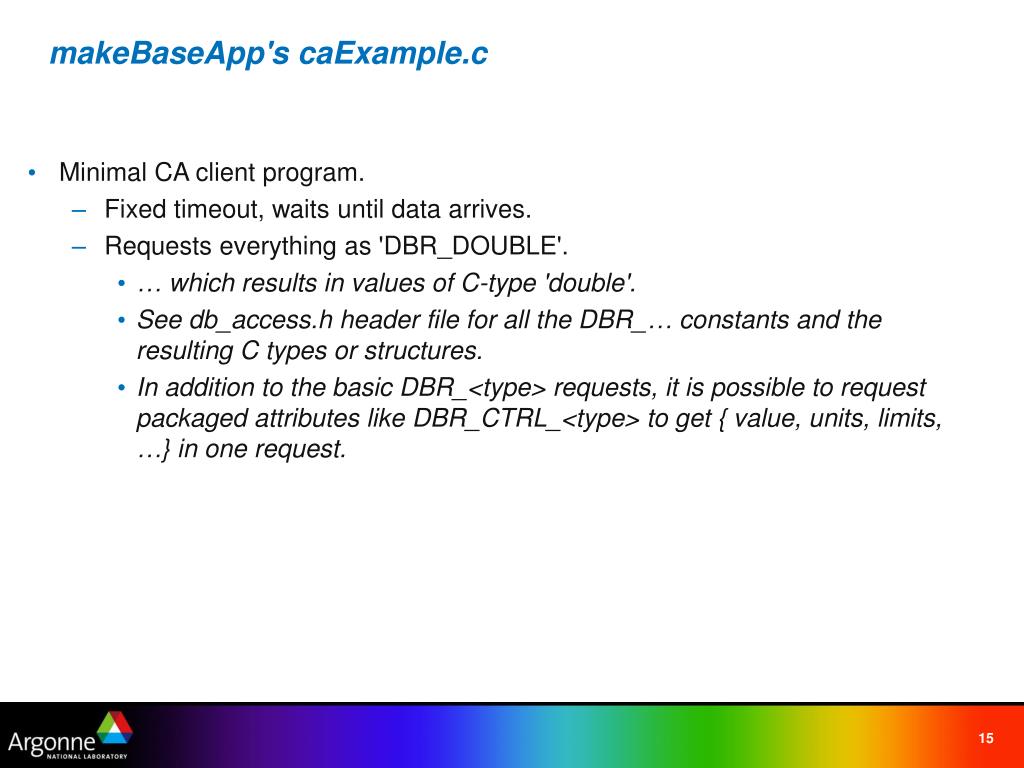 makeBaseApp's caExample.c

• Minimal CA client program.
– Fixed timeout, waits until data arrives.
– Requests everything as 'DBR_DOUBLE'.
• … which results in values of C-type 'double'.
• See db_access.h header file for all the DBR_… constants and the resulting C types or structures.
• In addition to the basic DBR_<type> requests, it is possible to request packaged attributes like DBR_CTRL_<type> to get { value, units, limits, …} in one request.

Argonne NATIONAL LABORATORY

15